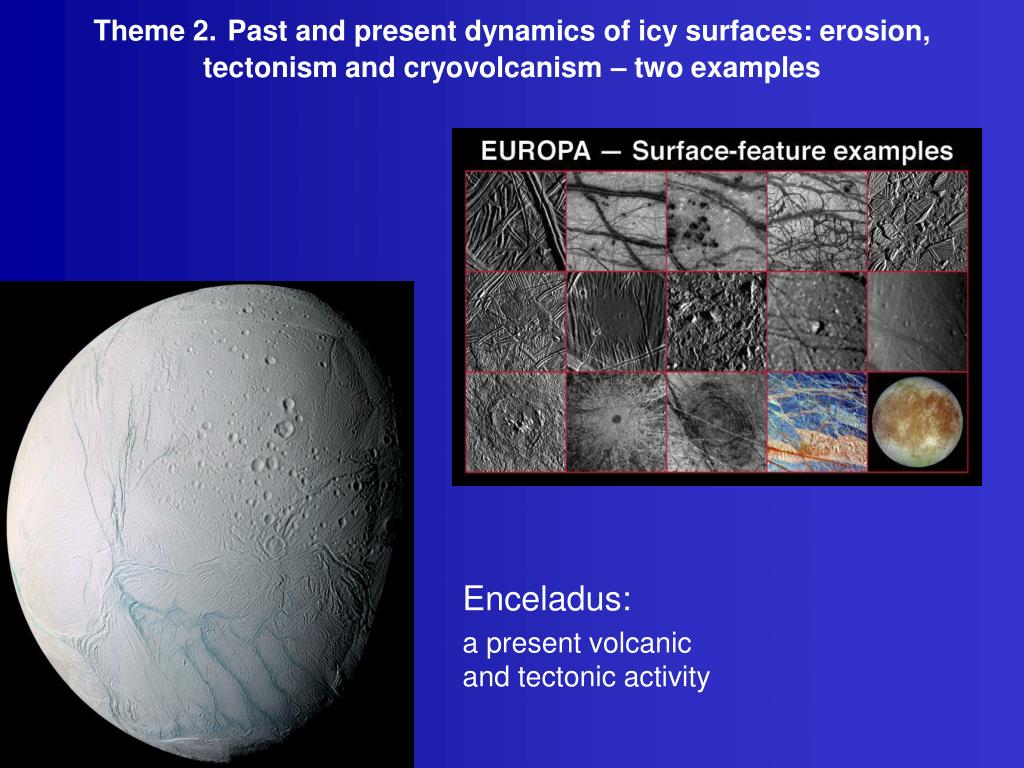 Theme 2. Past and present dynamics of icy surfaces: erosion, tectonism and cryovolcanism – two examples

EUROPA — Surface-feature examples

Enceladus:

a present volcanic and tectonic activity